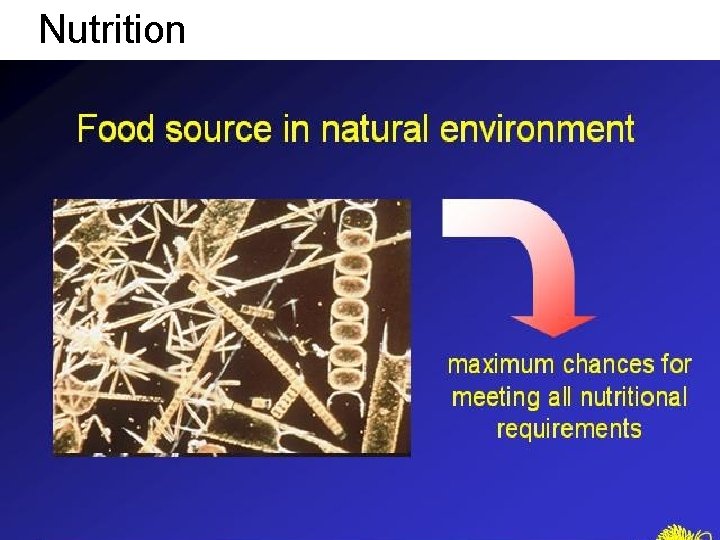 Nutrition

Food source in natural environment

maximum chances for meeting all nutritional requirements